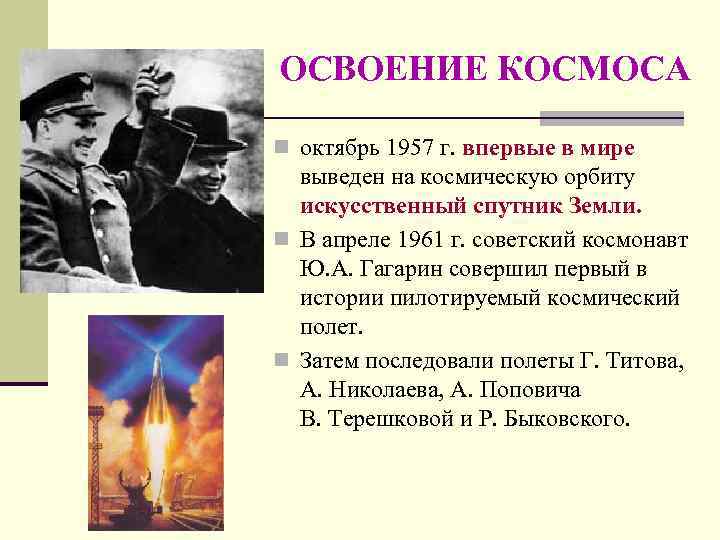 ОСВОЕНИЕ КОСМОСА

октябрь 1957 г. впервые в мире выведен на космическую орбиту искусственный спутник Земли.

В апреле 1961 г. советский космонавт Ю.А. Гагарин совершил первый в истории пилотируемый космический полет.

Затем последовали полеты Г. Титова, А. Николаева, А. Поповича В. Терешковой и Р. Быковского.